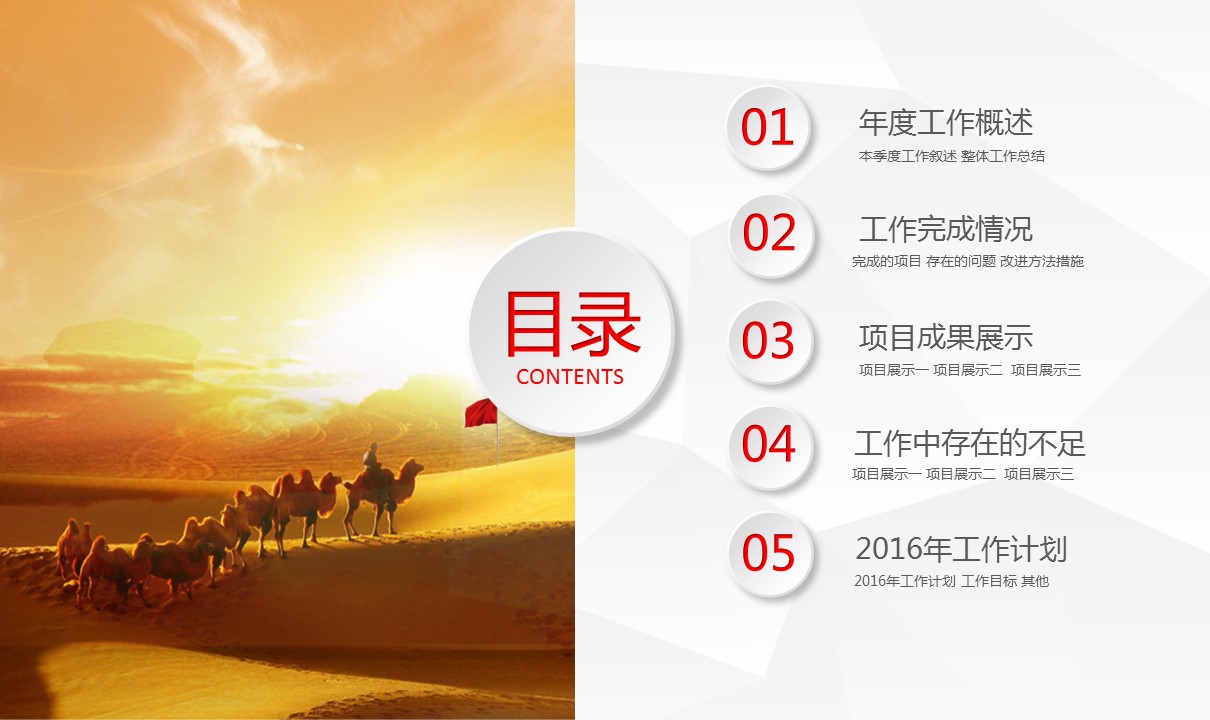 目录
CONTENTS

01
年度工作概述
本季度工作叙述 整体工作总结

02
工作完成情况
完成的项目 存在的问题 改进方法措施

03
项目成果展示
项目展示一 项目展示二 项目展示三

04
工作中存在的不足
项目展示一 项目展示二 项目展示三

05
2016年工作计划
2016年工作计划 工作目标 其他